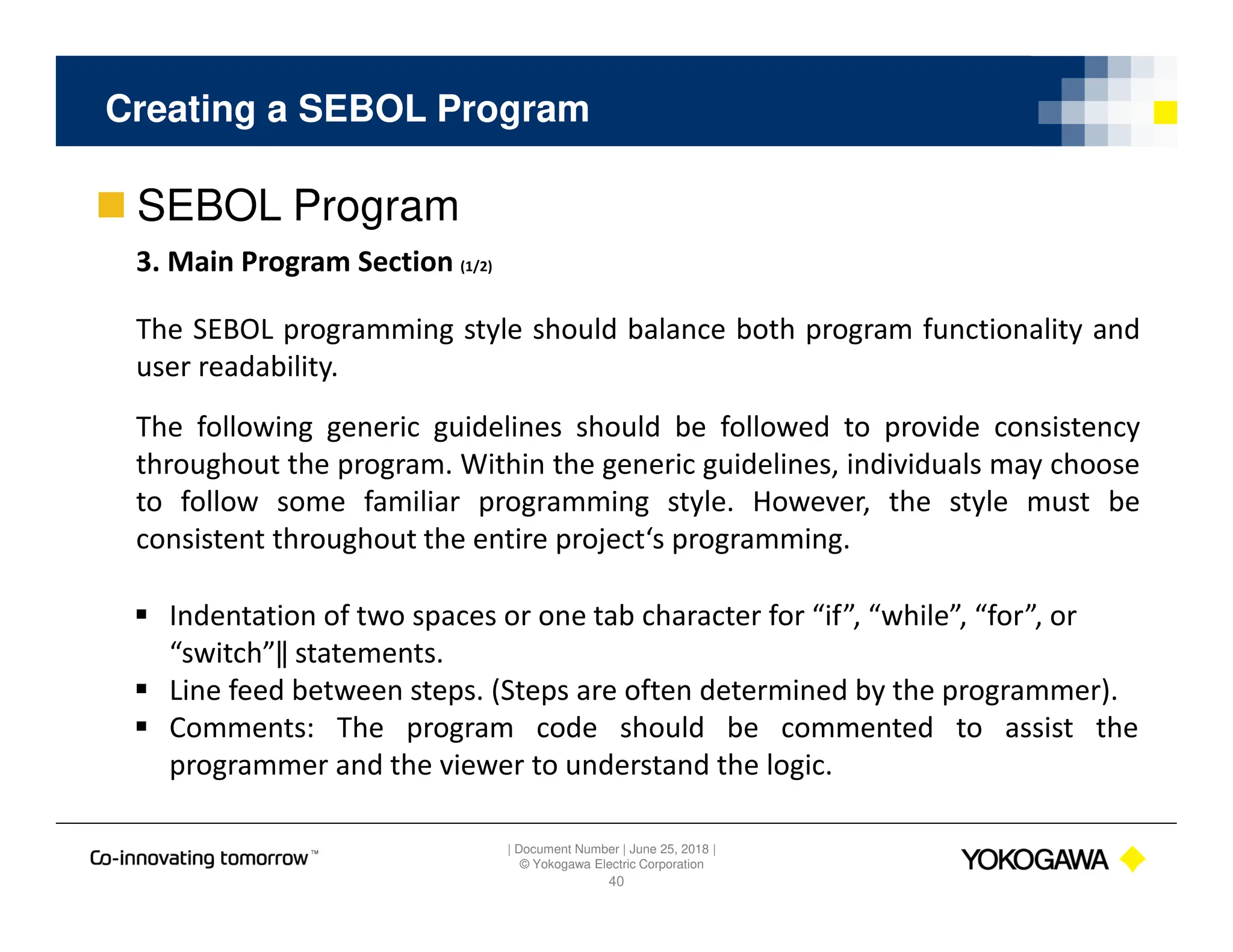 Creating a SEBOL Program

SEBOL Program

3. Main Program Section (1/2)

The SEBOL programming style should balance both program functionality and user readability.

The following generic guidelines should be followed to provide consistency throughout the program. Within the generic guidelines, individuals may choose to follow some familiar programming style. However, the style must be consistent throughout the entire project‘s programming.

▪ Indentation of two spaces or one tab character for “if”, “while”, “for”, or “switch”‖ statements.
▪ Line feed between steps. (Steps are often determined by the programmer).
▪ Comments: The program code should be commented to assist the programmer and the viewer to understand the logic.

Co-innovating tomorrow™

| Document Number | June 25, 2018 |
© Yokogawa Electric Corporation
40

YOKOGAWA